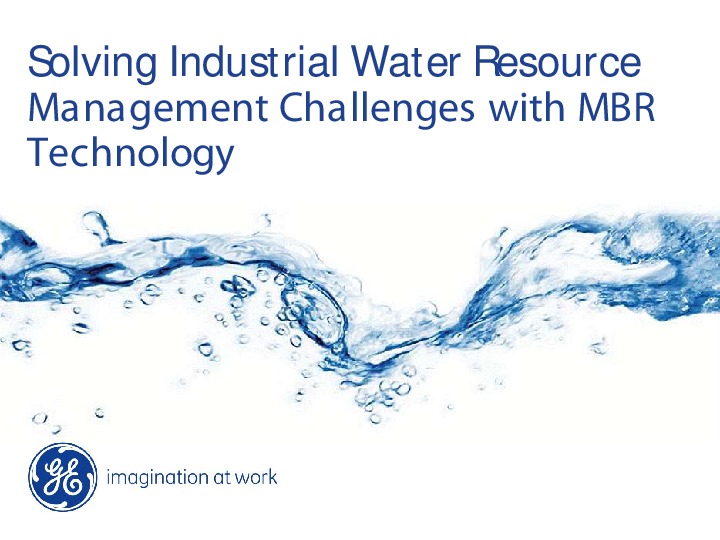 Solving Industrial Water Resource Management Challenges with MBR Technology

GE

imagination at work